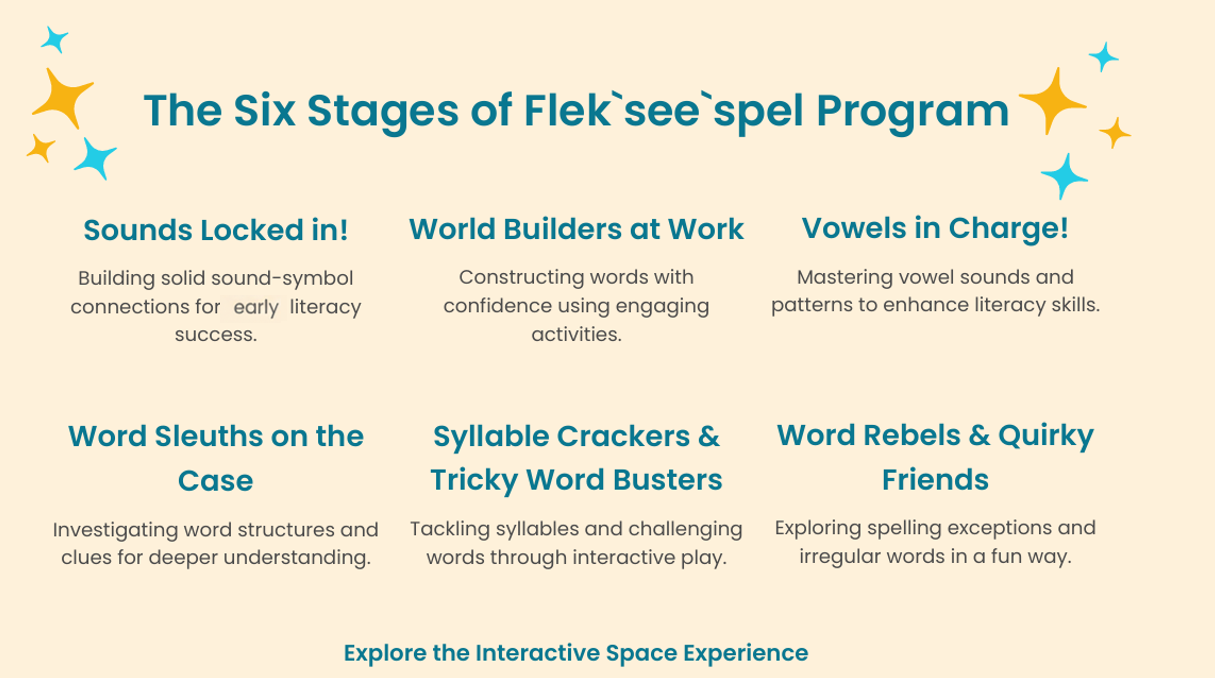 The Six Stages of Flek`see`spel Program

Sounds Locked in!

Building solid sound-symbol connections for early literacy success.

World Builders at Work

Constructing words with confidence using engaging activities.

Vowels in Charge!

Mastering vowel sounds and patterns to enhance literacy skills.

Word Sleuths on the Case

Investigating word structures and clues for deeper understanding.

Syllable Crackers & Tricky Word Busters

Tackling syllables and challenging words through interactive play.

Word Rebels & Quirky Friends

Exploring spelling exceptions and irregular words in a fun way.

Explore the Interactive Space Experience